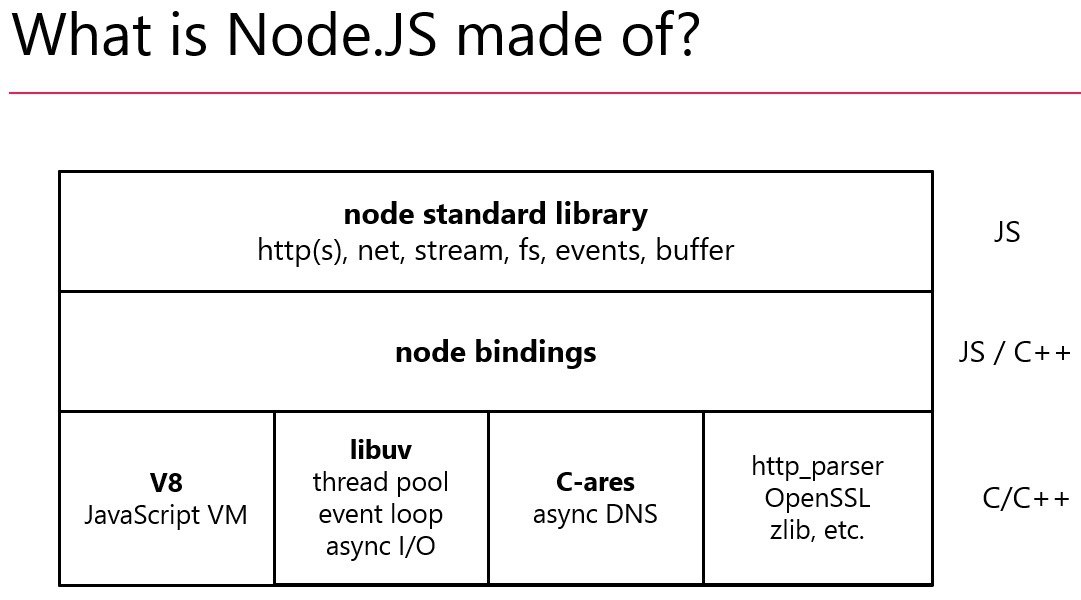 What is Node.JS made of?

node standard library
http(s), net, stream, fs, events, buffer

JS

node bindings

JS / C++

V8
JavaScript VM

libuv
thread pool
event loop
async I/O

C-ares
async DNS

http_parser
OpenSSL
zlib, etc.

C/C++